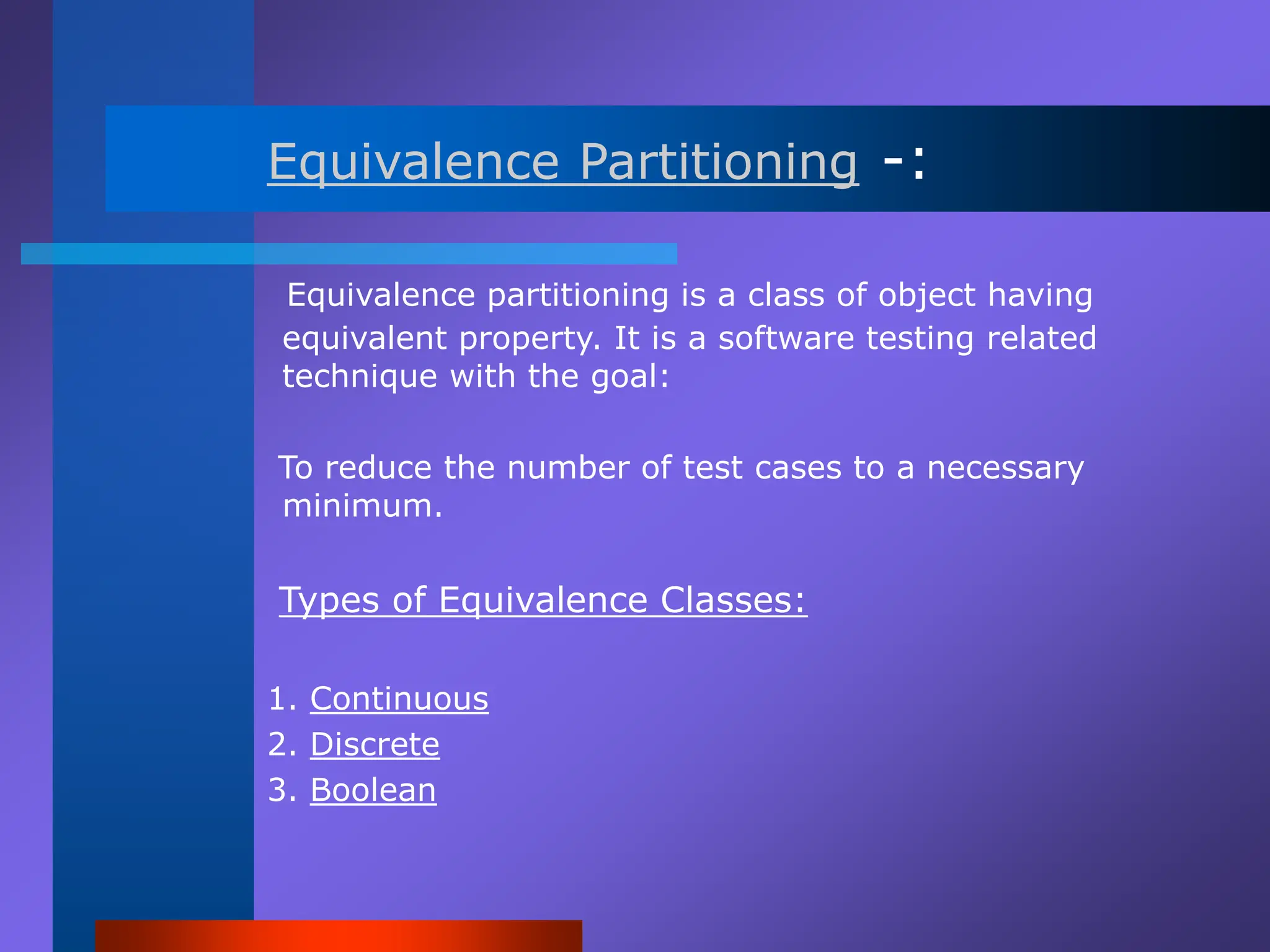 Equivalence Partitioning -:

Equivalence partitioning is a class of object having equivalent property. It is a software testing related technique with the goal:

To reduce the number of test cases to a necessary minimum.

Types of Equivalence Classes:

1. Continuous
2. Discrete
3. Boolean